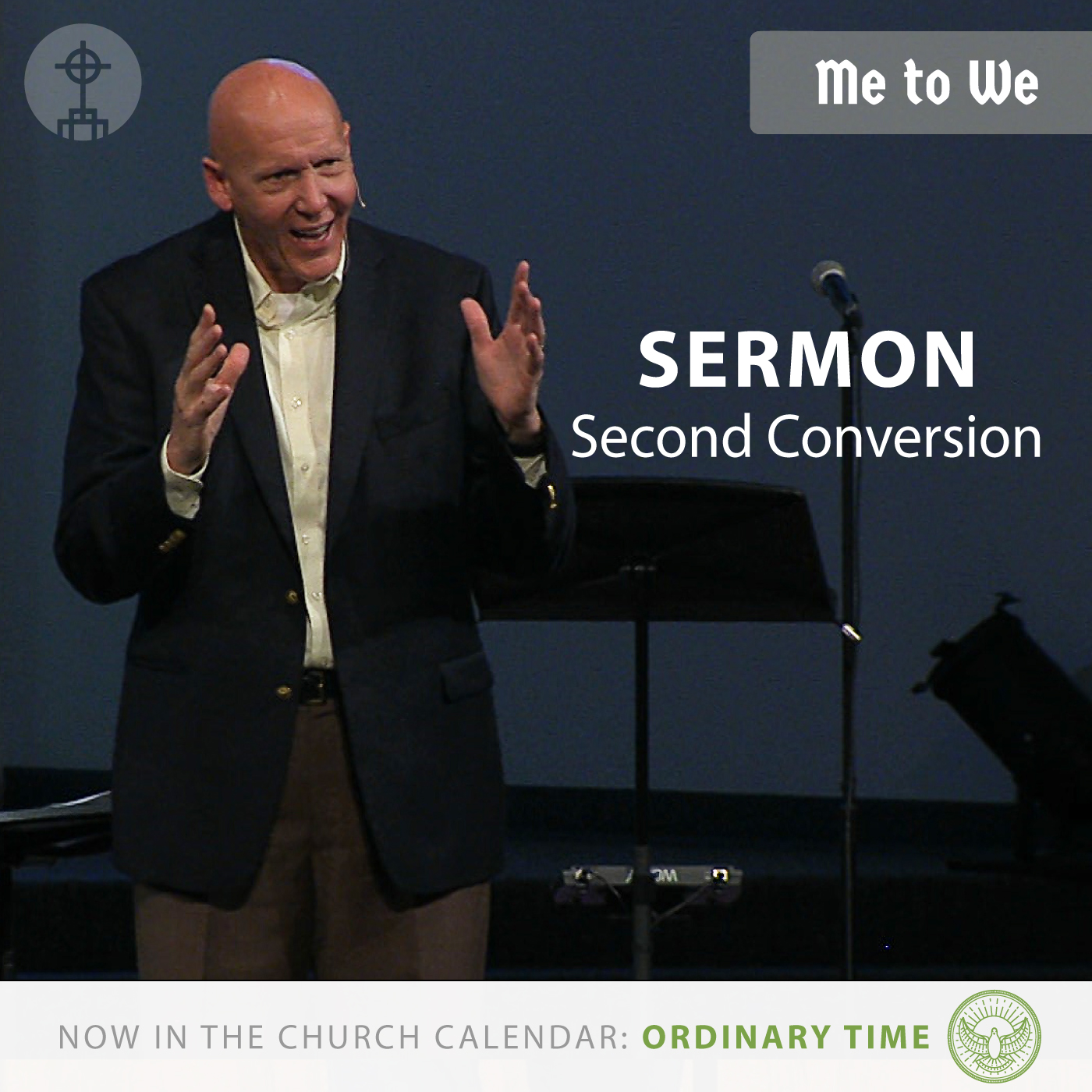 Me to We

SERMON
Second Conversion

NOW IN THE CHURCH CALENDAR: ORDINARY TIME